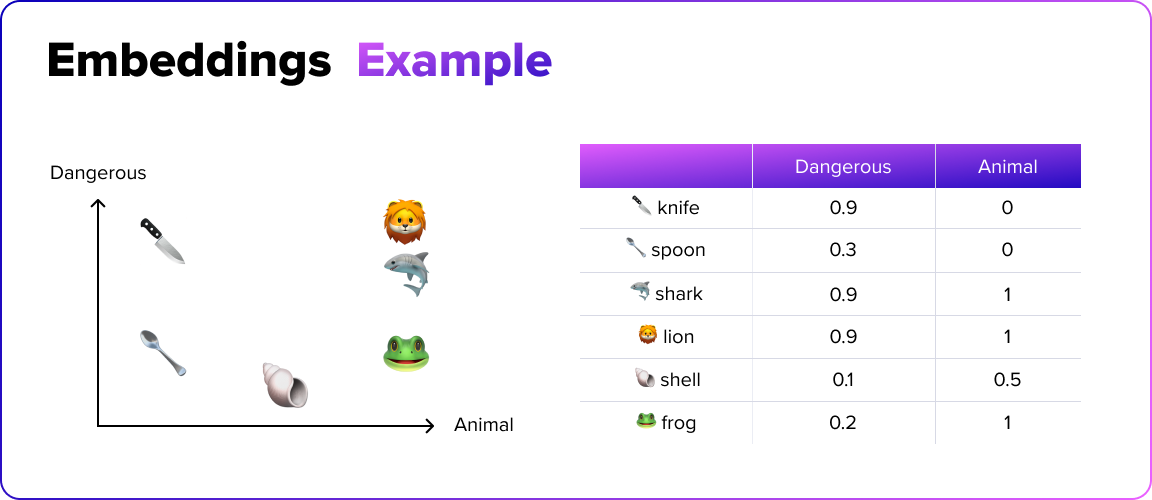 Embeddings Example

Dangerous

Animal

| | Dangerous | Animal |
|---|---|---|
| knife | 0.9 | 0 |
| spoon | 0.3 | 0 |
| shark | 0.9 | 1 |
| lion | 0.9 | 1 |
| shell | 0.1 | 0.5 |
| frog | 0.2 | 1 |